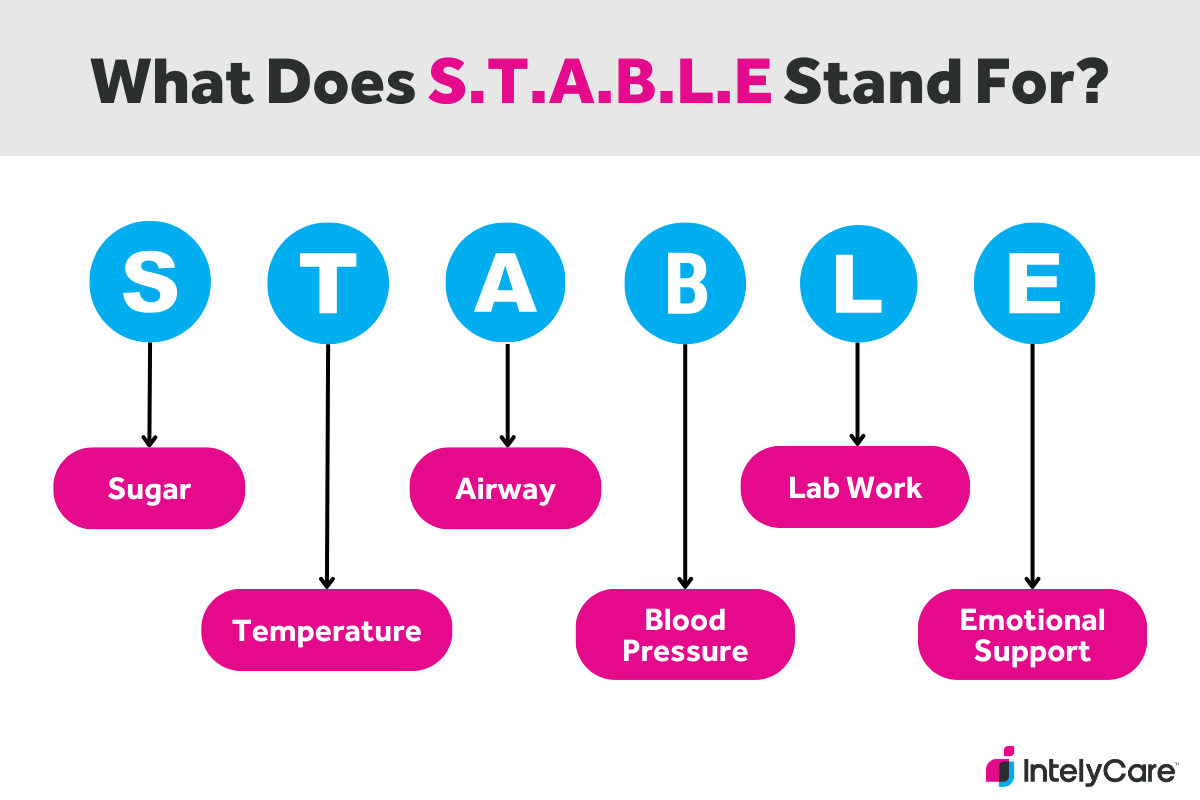 What Does S.T.A.B.L.E Stand For?

S T A B L E

Sugar

Temperature

Airway

Blood Pressure

Lab Work

Emotional Support

IntelyCare™